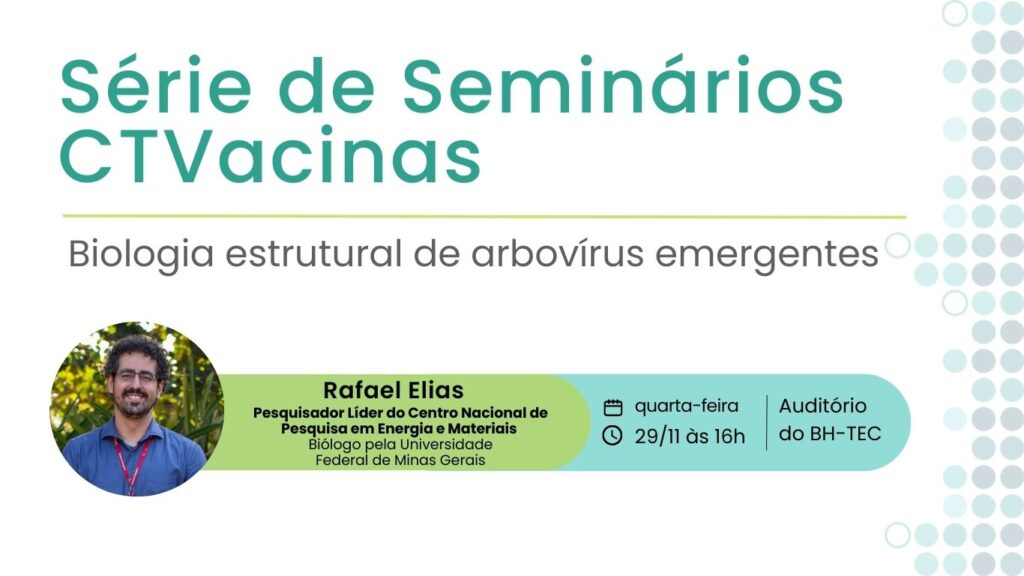 Série de Seminários CTVacinas

Biologia estrutural de arbovírus emergentes

Rafael Elias
Pesquisador Líder do Centro Nacional de Pesquisa em Energia e Materiais
Biólogo pela Universidade Federal de Minas Gerais

quarta-feira
29/11 às 16h

Auditório do BH-TEC